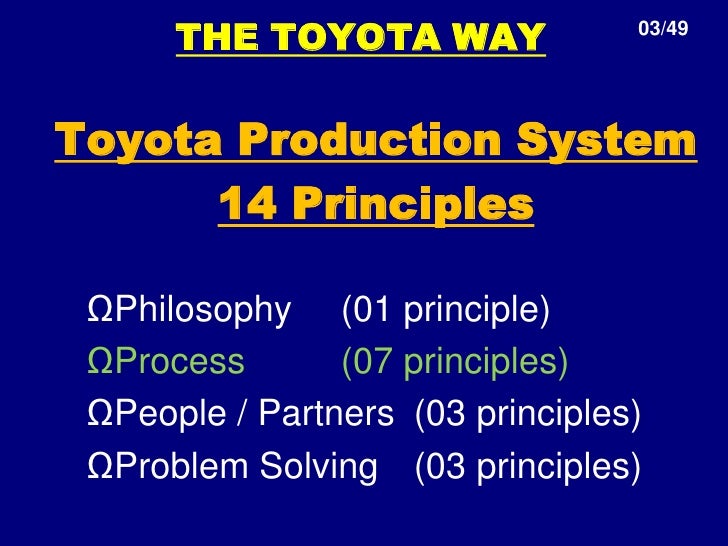 THE TOYOTA WAY

03/49

Toyota Production System
14 Principles

ΩPhilosophy (01 principle)
ΩProcess (07 principles)
ΩPeople / Partners (03 principles)
ΩProblem Solving (03 principles)